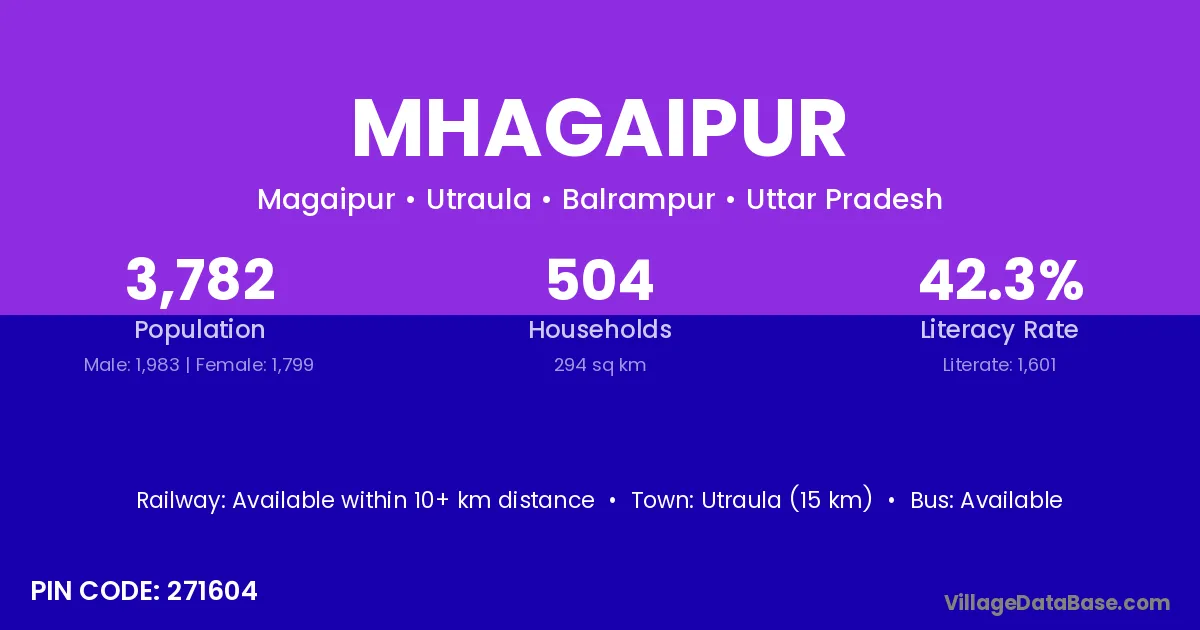 MHAGAIPUR

Magaipur • Utraula • Balrampur • Uttar Pradesh

3,782
Population
Male: 1,983 | Female: 1,799

504
Households
294 sq km

42.3%
Literacy Rate
Literate: 1,601

Railway: Available within 10+ km distance • Town: Utraula (15 km) • Bus: Available

PIN CODE: 271604

VillageDataBase.com